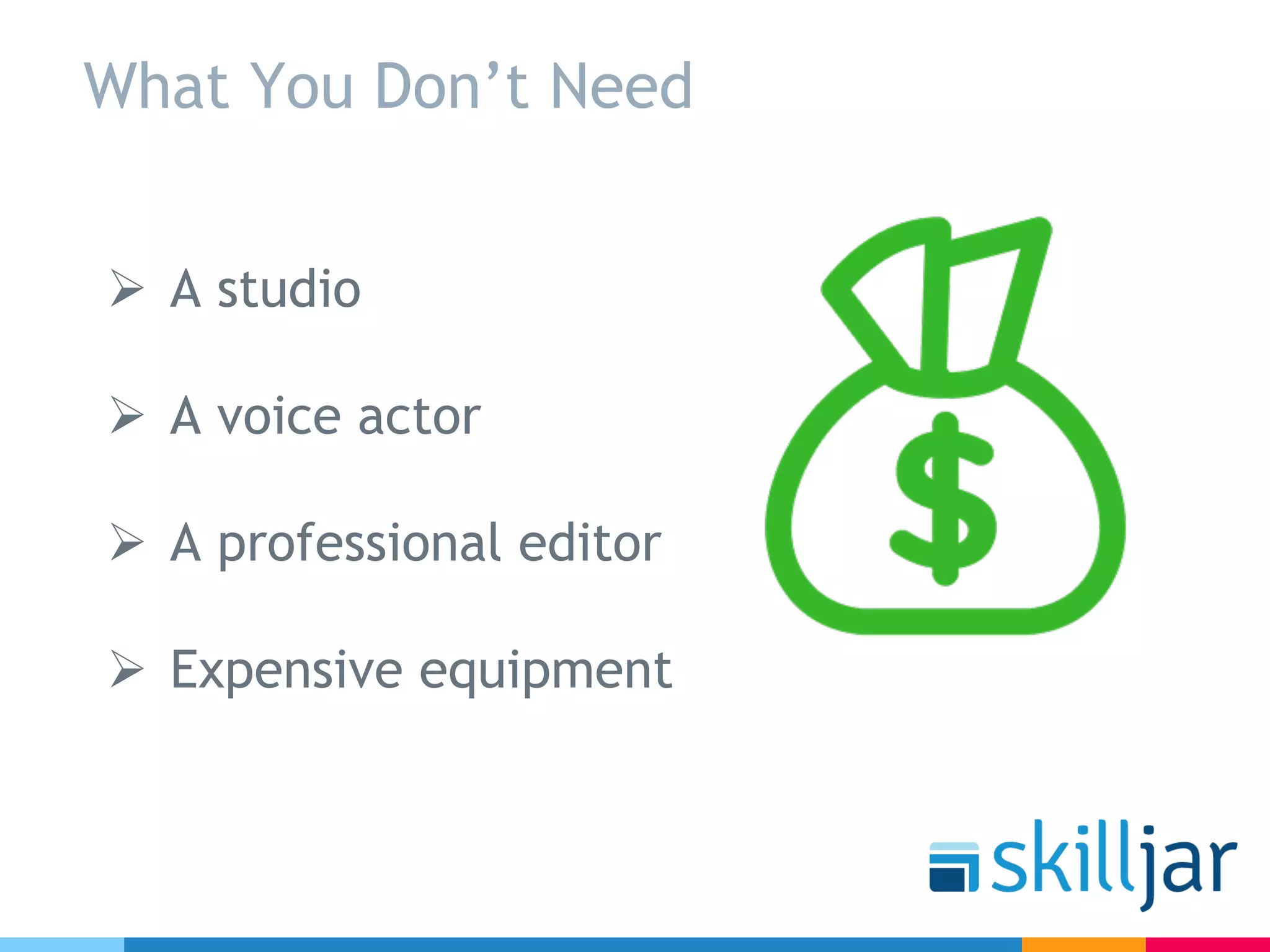 What You Don’t Need

➢ A studio

➢ A voice actor

➢ A professional editor

➢ Expensive equipment

$

skilljar